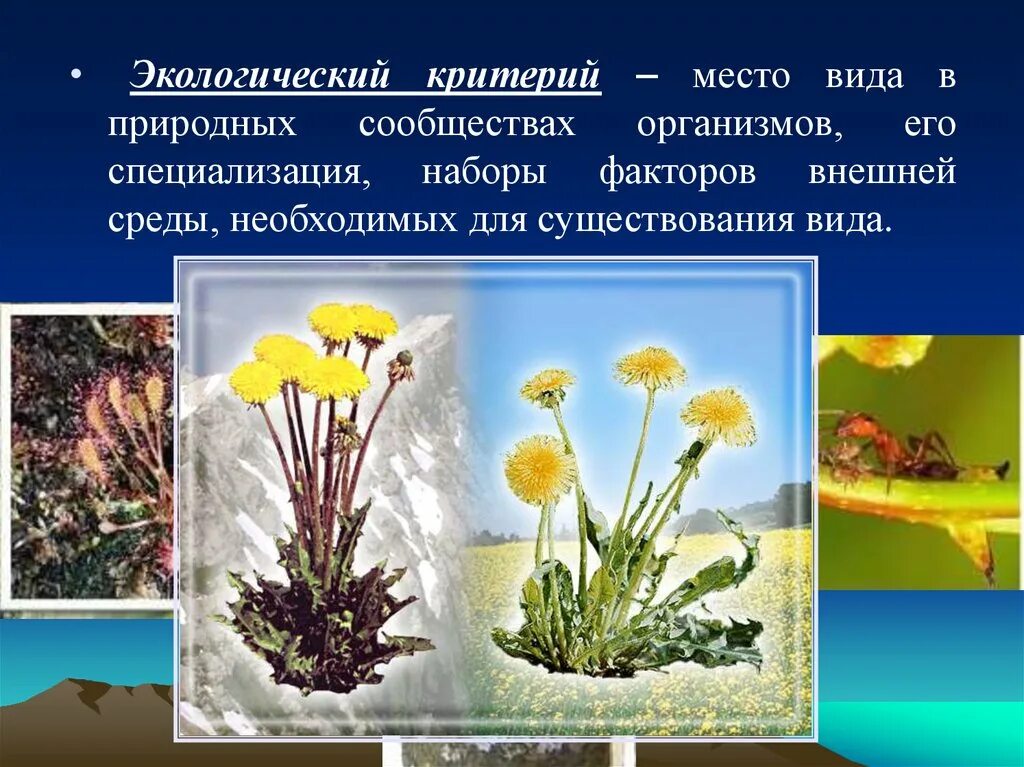 • Экологический критерий – место вида в природных сообществах организмов, его специализация, наборы факторов внешней среды, необходимых для существования вида.